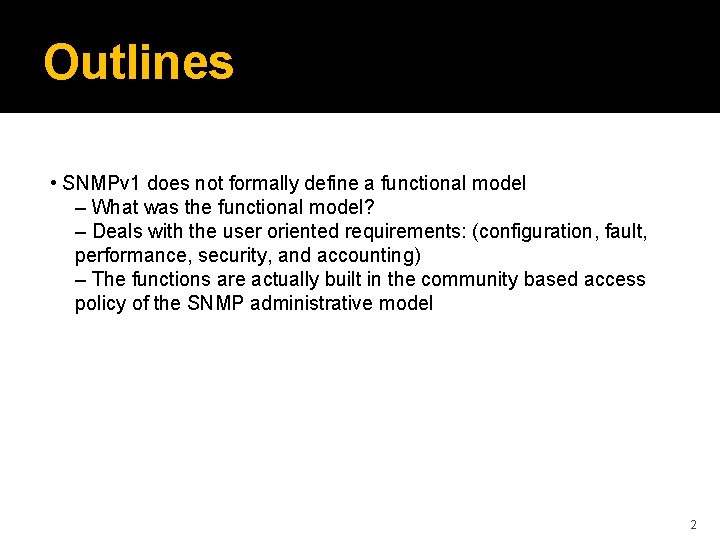 Outlines

• SNMPv1 does not formally define a functional model
– What was the functional model?
– Deals with the user oriented requirements: (configuration, fault, performance, security, and accounting)
– The functions are actually built in the community based access policy of the SNMP administrative model

2